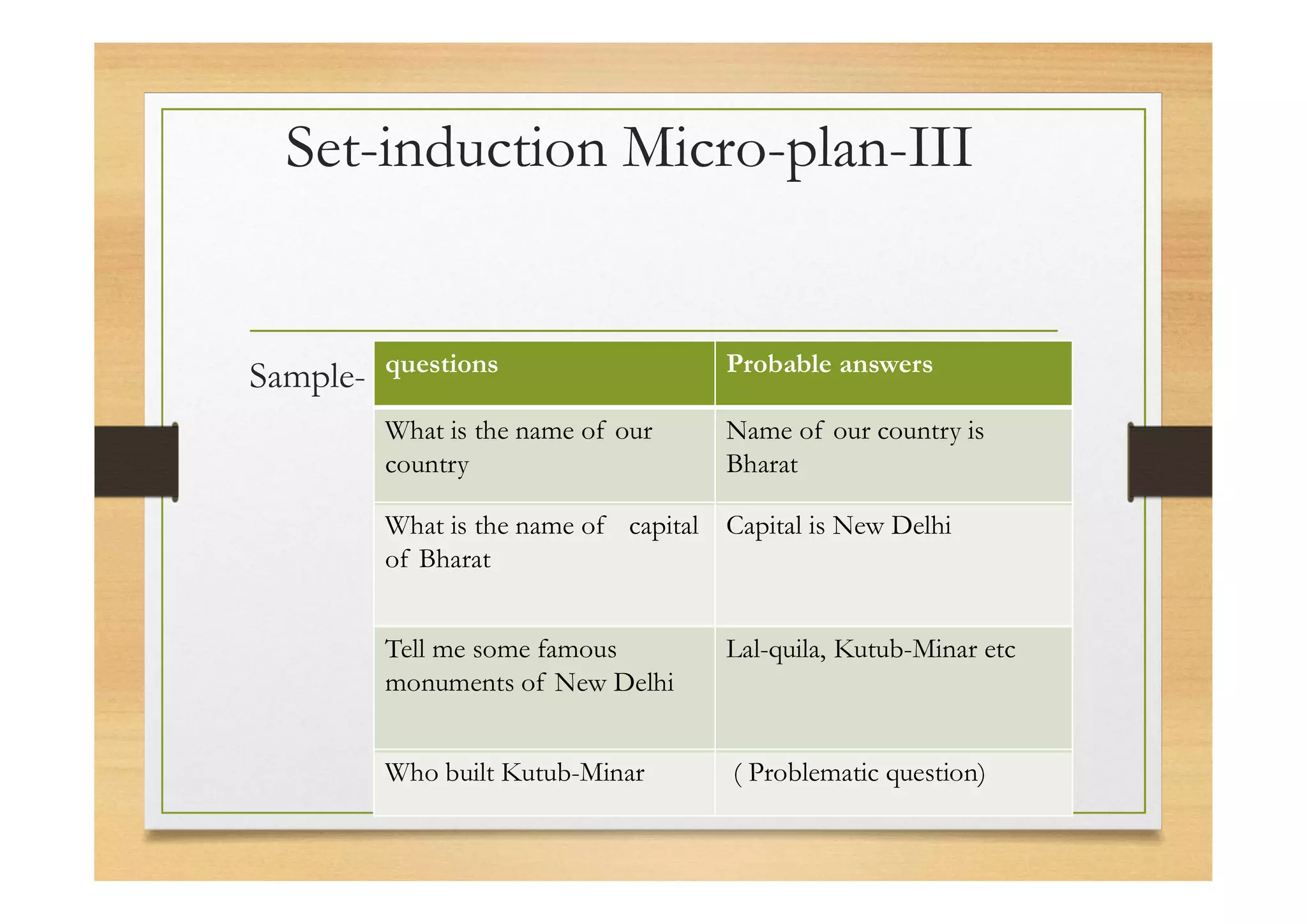 Set-induction Micro-plan-III

Sample-

| questions | Probable answers |
|---|---|
| What is the name of our country | Name of our country is Bharat |
| What is the name of capital of Bharat | Capital is New Delhi |
| Tell me some famous monuments of New Delhi | Lal-quila, Kutub-Minar etc |
| Who built Kutub-Minar | ( Problematic question) |